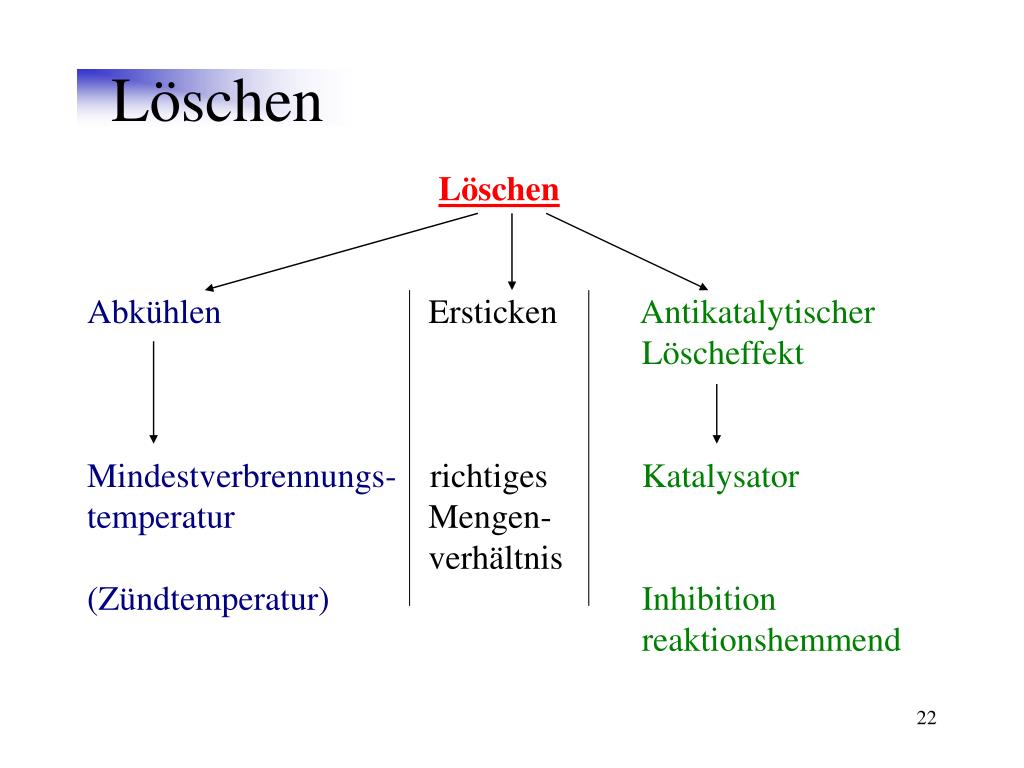 Löschen

Löschen

Abkühlen

Mindestverbrennungstemperatur

(Zündtemperatur)

Ersticken

richtiges Mengenverhältnis

Antikatalytischer Löscheffekt

Katalysator

Inhibition reaktionshemmend

22